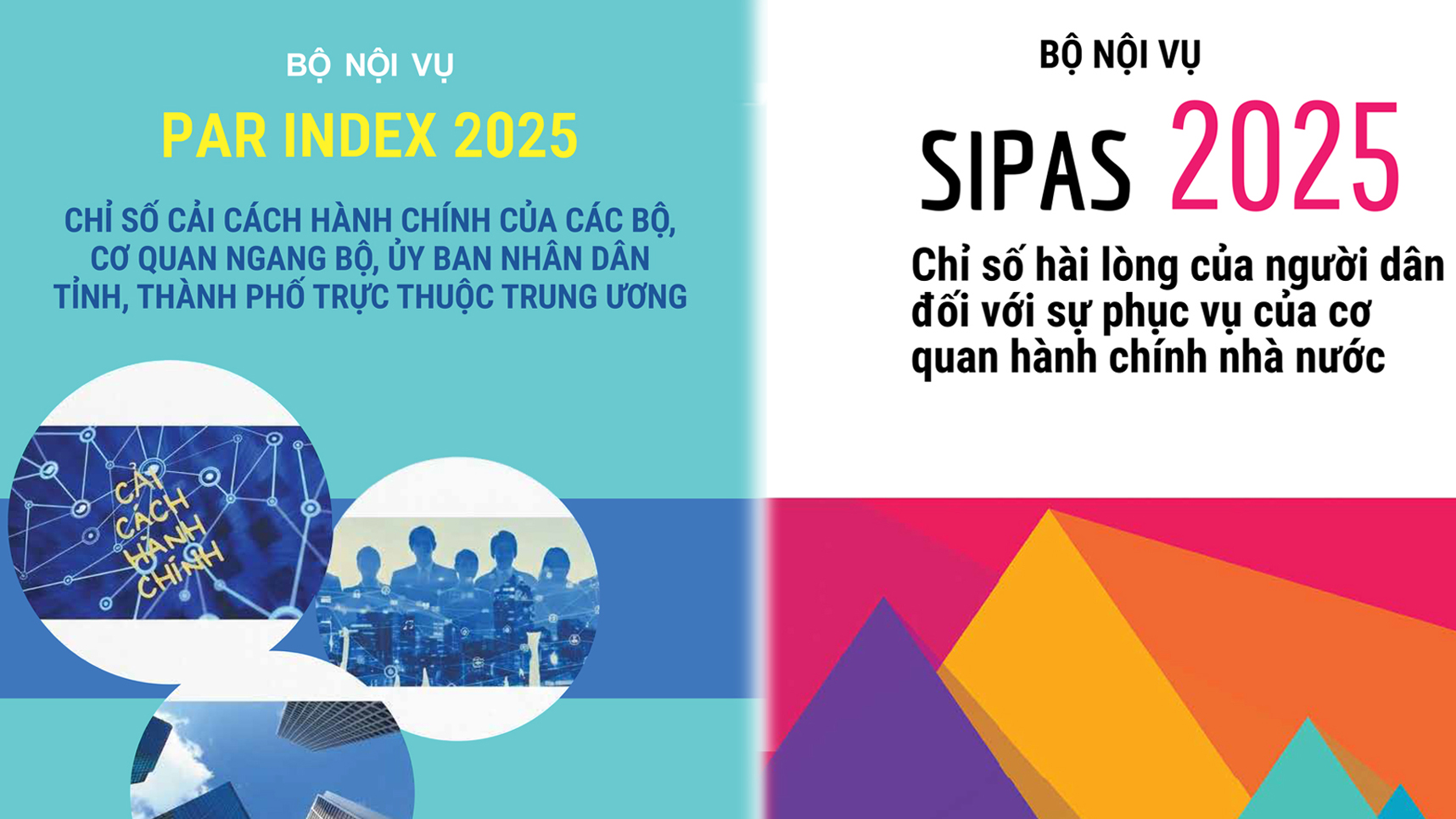 BỘ NỘI VỤ

PAR INDEX 2025

CHỈ SỐ CẢI CÁCH HÀNH CHÍNH CỦA CÁC BỘ, CƠ QUAN NGANG BỘ, ỦY BAN NHÂN DÂN TỈNH, THÀNH PHỐ TRỰC THUỘC TRUNG ƯƠNG

CẢI CÁCH HÀNH CHÍNH

BỘ NỘI VỤ

SIPAS 2025

Chỉ số hài lòng của người dân đối với sự phục vụ của cơ quan hành chính nhà nước